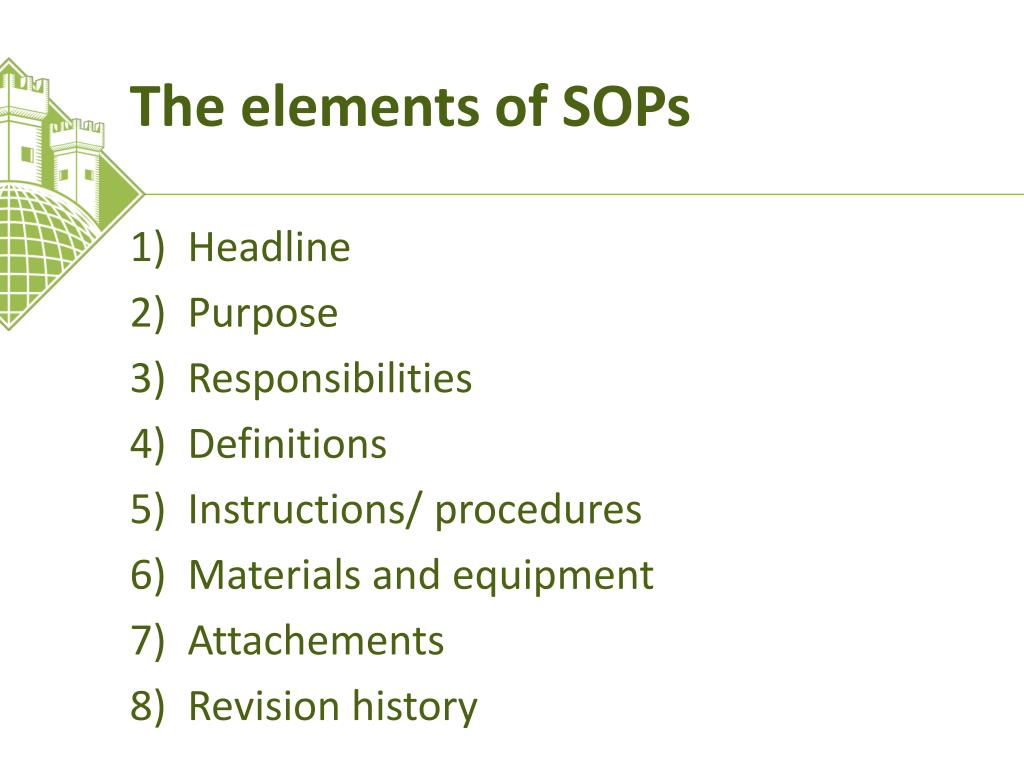 The elements of SOPs

1) Headline
2) Purpose
3) Responsibilities
4) Definitions
5) Instructions/ procedures
6) Materials and equipment
7) Attachements
8) Revision history